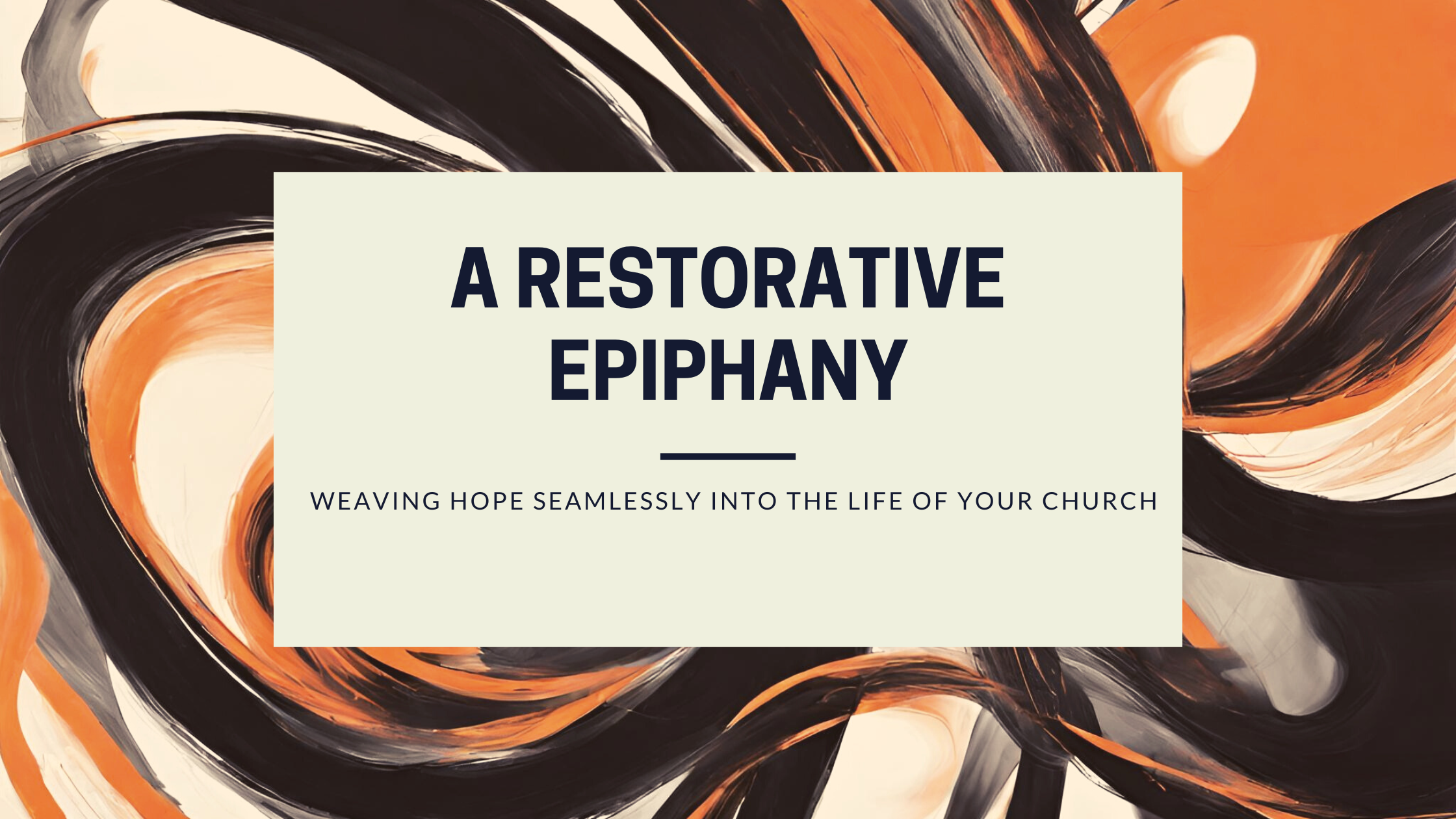 A RESTORATIVE EPIPHANY

WEAVING HOPE SEAMLESSLY INTO THE LIFE OF YOUR CHURCH